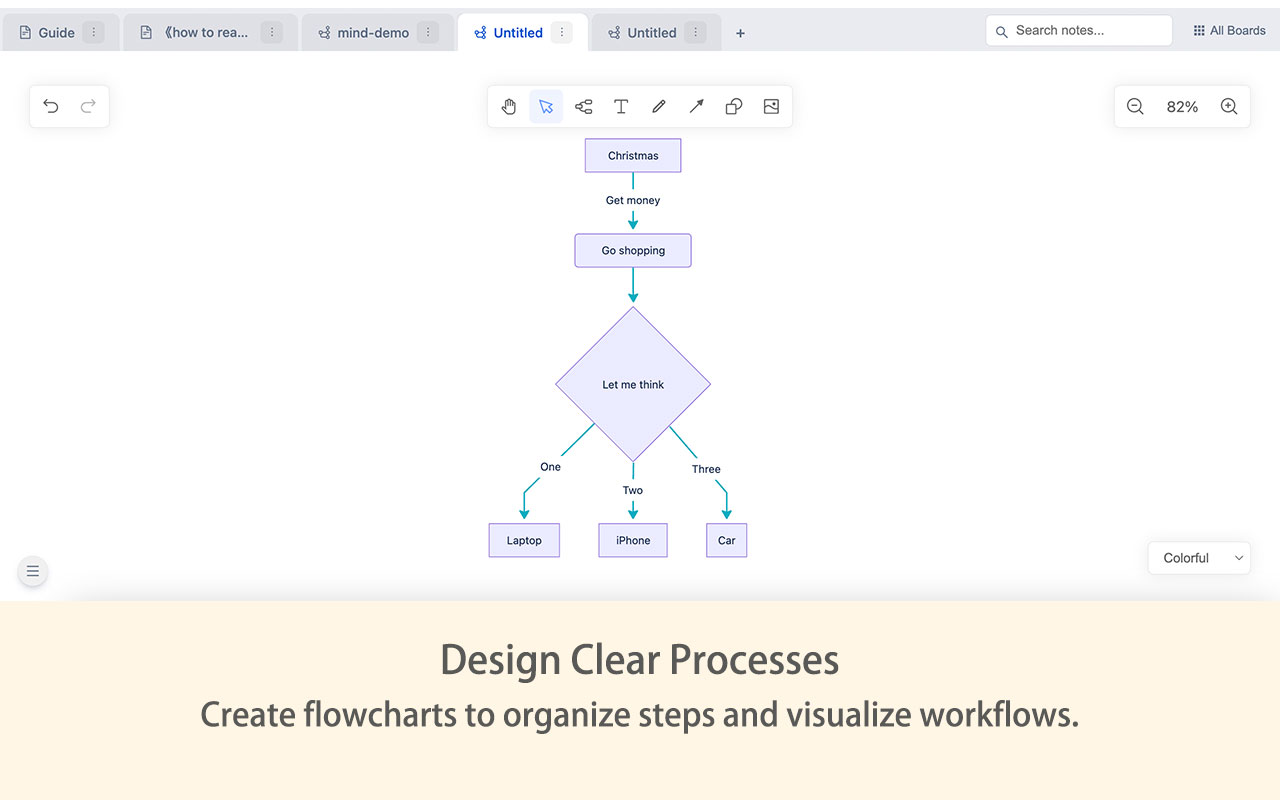 Guide
《how to rea...
mind-demo
Untitled
Untitled
+
Search notes...
All Boards

82%

Christmas
Get money
Go shopping
Let me think
One
Two
Three
Laptop
iPhone
Car

Colorful

Design Clear Processes
Create flowcharts to organize steps and visualize workflows.